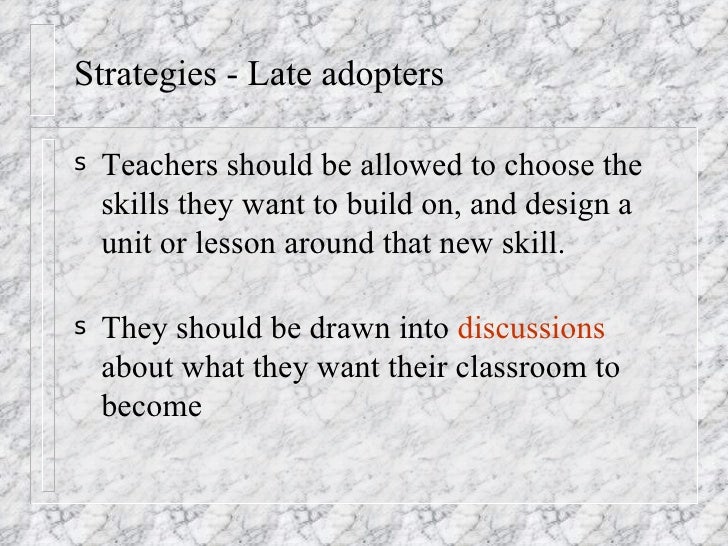 Strategies - Late adopters

s Teachers should be allowed to choose the skills they want to build on, and design a unit or lesson around that new skill.

s They should be drawn into discussions about what they want their classroom to become